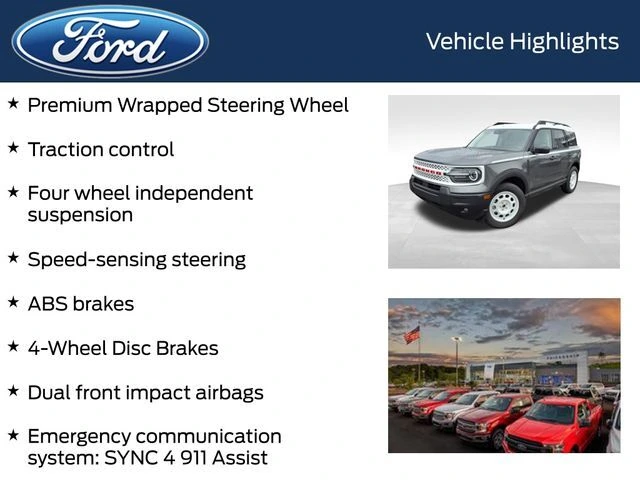 Ford

Vehicle Highlights

★ Premium Wrapped Steering Wheel

★ Traction control

★ Four wheel independent suspension

★ Speed-sensing steering

★ ABS brakes

★ 4-Wheel Disc Brakes

★ Dual front impact airbags

★ Emergency communication system: SYNC 4 911 Assist